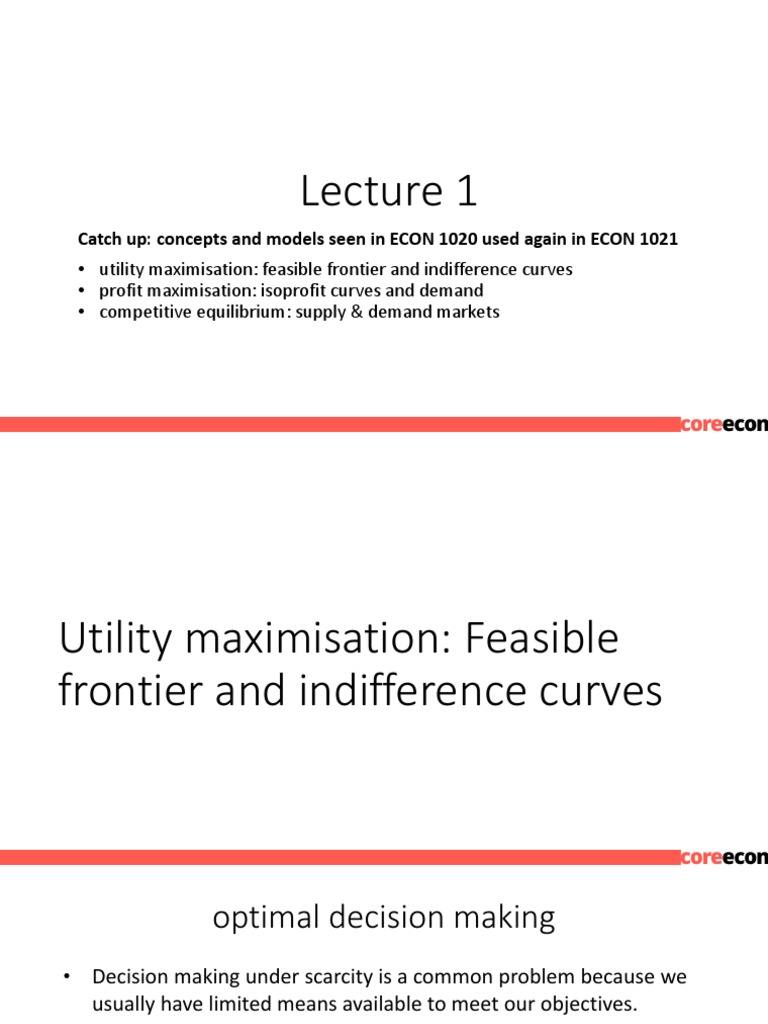 Lecture 1

Catch up: concepts and models seen in ECON 1020 used again in ECON 1021

• utility maximisation: feasible frontier and indifference curves
• profit maximisation: isoprofit curves and demand
• competitive equilibrium: supply & demand markets

coreecon

Utility maximisation: Feasible frontier and indifference curves

coreecon

optimal decision making

• Decision making under scarcity is a common problem because we usually have limited means available to meet our objectives.